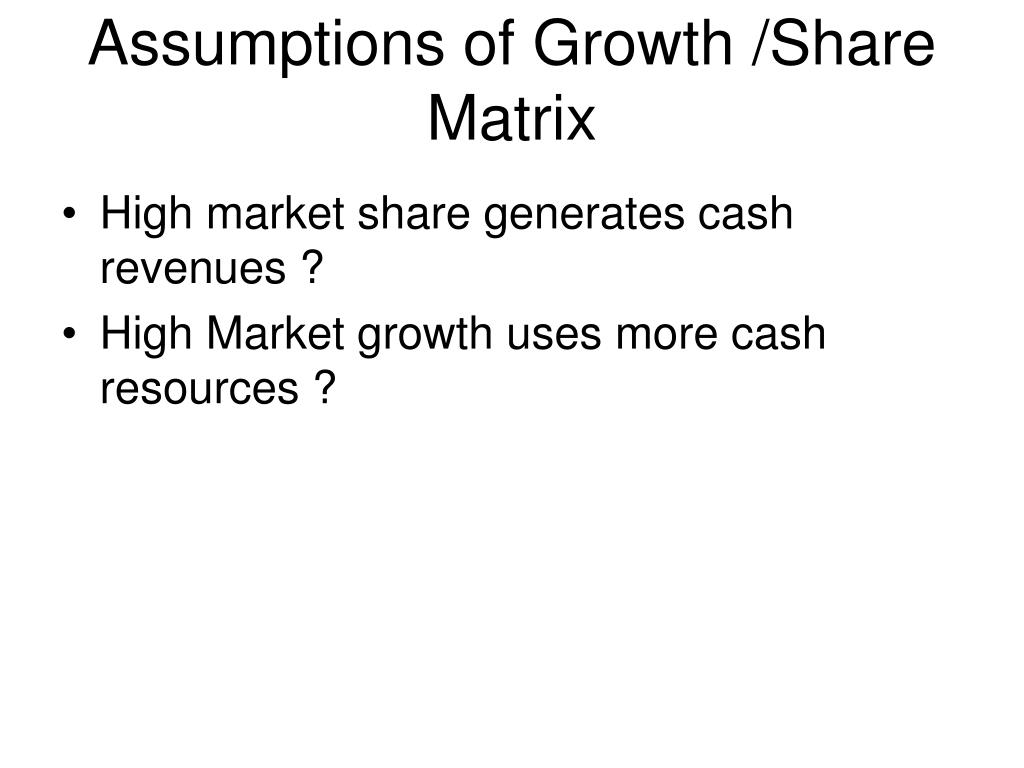 Assumptions of Growth /Share Matrix

• High market share generates cash revenues ?
• High Market growth uses more cash resources ?